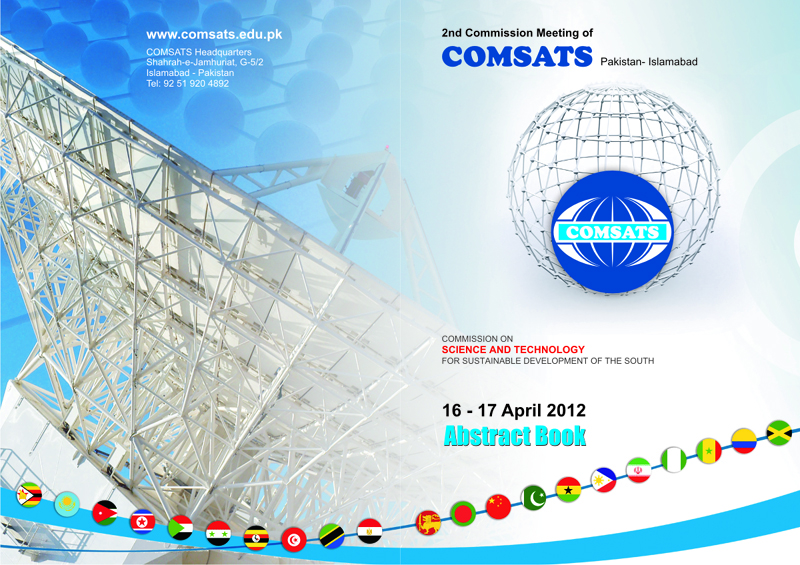 www.comsats.edu.pk
COMSATS Headquarters
Shahrah-e-Jamhuriat, G-5/2
Islamabad - Pakistan
Tel: 92 51 920 4892

2nd Commission Meeting of
COMSATS Pakistan- Islamabad

COMSATS

COMMISSION ON
SCIENCE AND TECHNOLOGY
FOR SUSTAINABLE DEVELOPMENT OF THE SOUTH

16 - 17 April 2012
Abstract Book